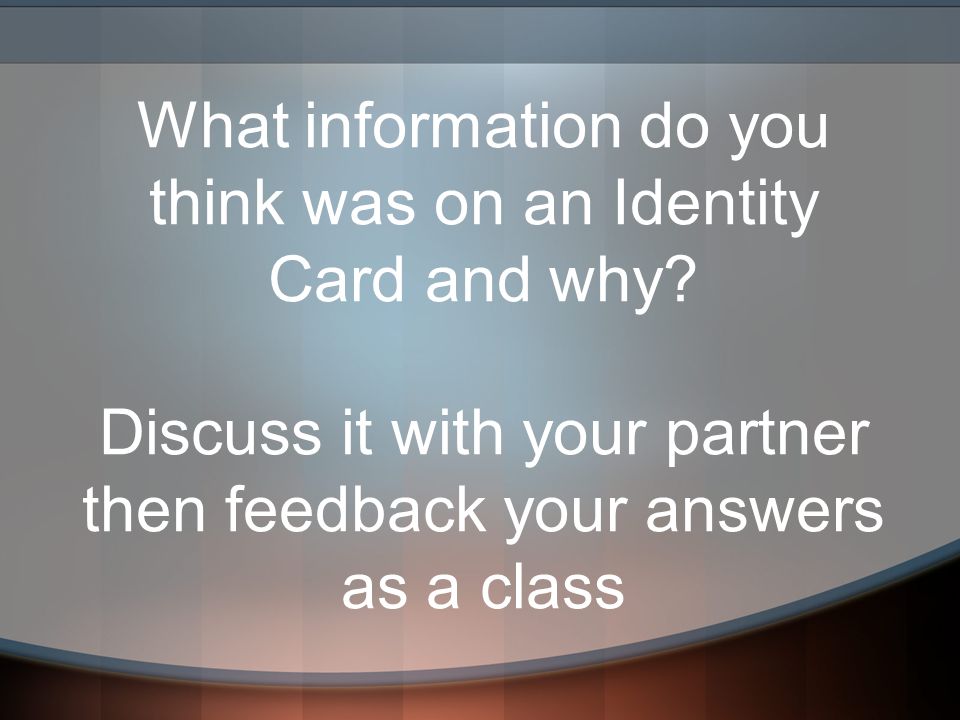 What information do you think was on an Identity Card and why?

Discuss it with your partner then feedback your answers as a class